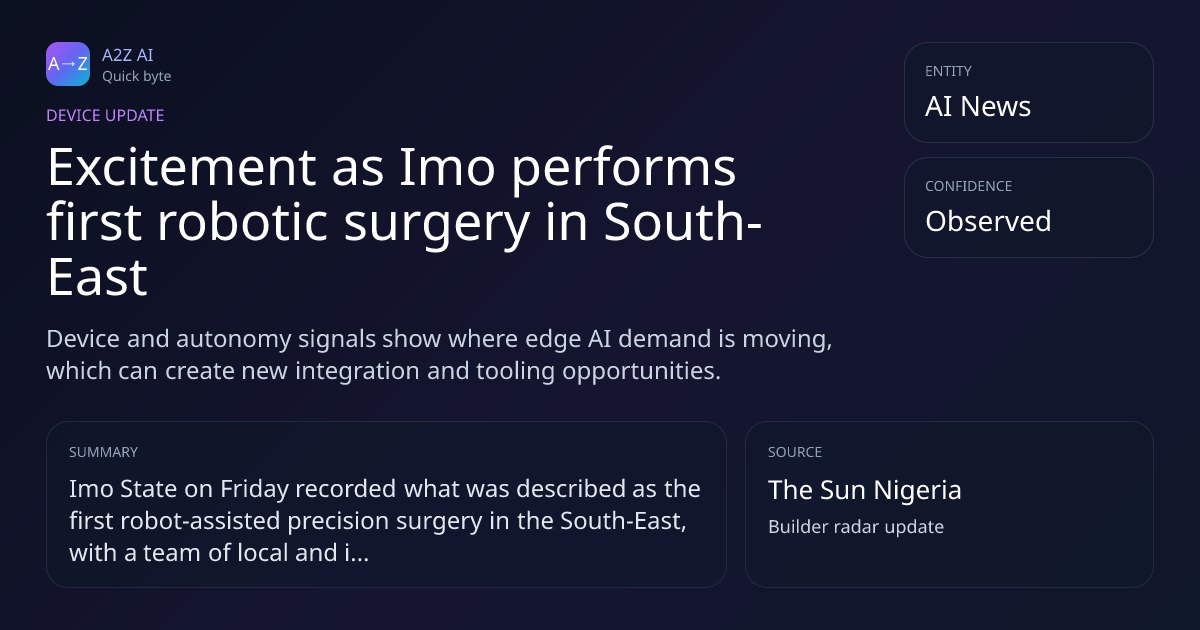 A→Z

A2Z AI
Quick byte

DEVICE UPDATE

Excitement as Imo performs first robotic surgery in South-East

Device and autonomy signals show where edge AI demand is moving, which can create new integration and tooling opportunities.

ENTITY
AI News

CONFIDENCE
Observed

SUMMARY
Imo State on Friday recorded what was described as the first robot-assisted precision surgery in the South-East, with a team of local and i...

SOURCE
The Sun Nigeria
Builder radar update